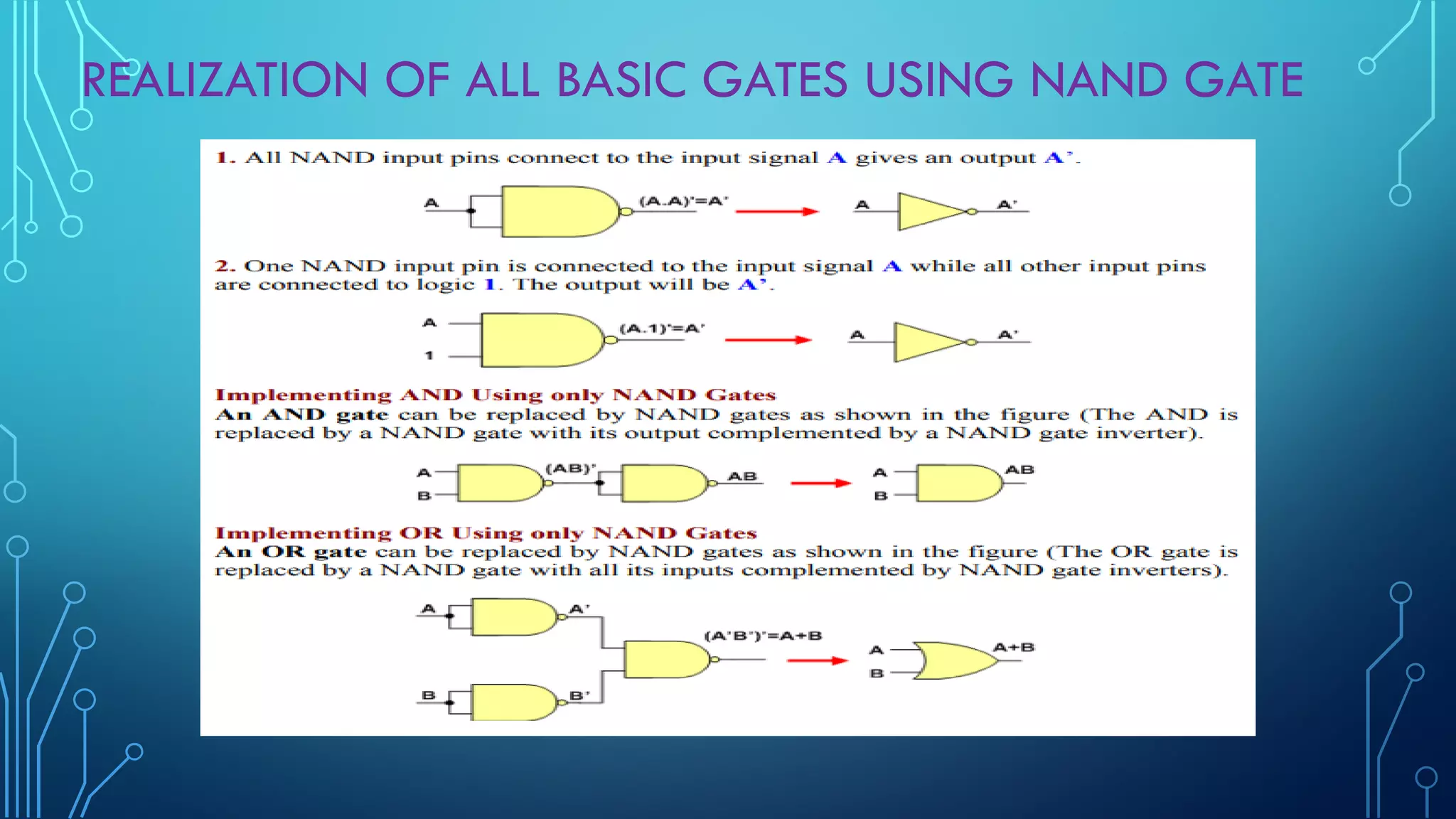 REALIZATION OF ALL BASIC GATES USING NAND GATE

1. All NAND input pins connect to the input signal A gives an output A'.

A (A.A)'=A' A A'

2. One NAND input pin is connected to the input signal A while all other input pins are connected to logic 1. The output will be A'.

A 1 (A.1)'=A' A A'

Implementing AND Using only NAND Gates
An AND gate can be replaced by NAND gates as shown in the figure (The AND is replaced by a NAND gate with its output complemented by a NAND gate inverter).

A B (AB)' AB A B AB

Implementing OR Using only NAND Gates
An OR gate can be replaced by NAND gates as shown in the figure (The OR gate is replaced by a NAND gate with all its inputs complemented by NAND gate inverters).

A A' B B' (A'B')'=A+B A B A+B